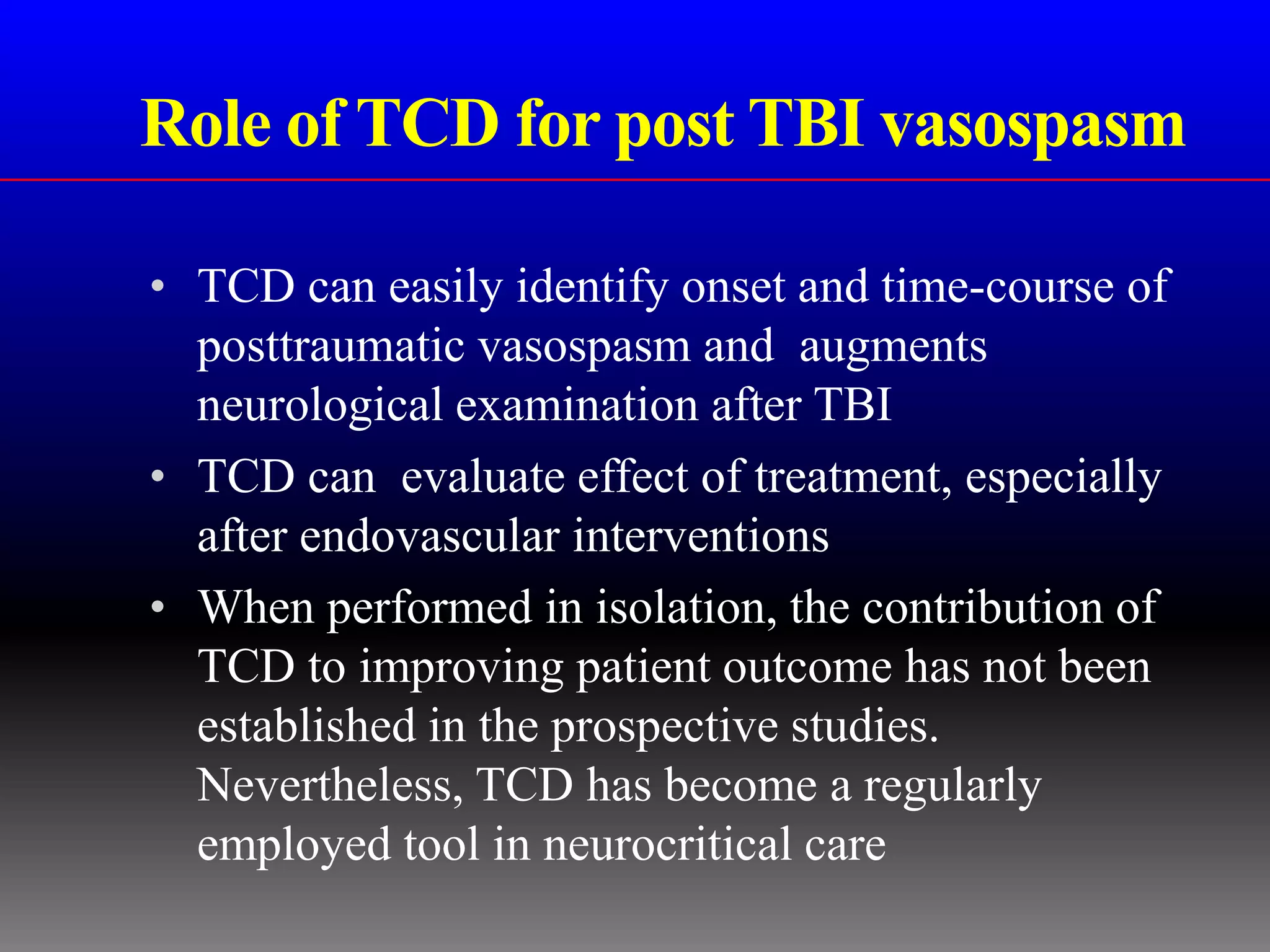 Role of TCD for post TBI vasospasm

• TCD can easily identify onset and time-course of posttraumatic vasospasm and augments neurological examination after TBI
• TCD can evaluate effect of treatment, especially after endovascular interventions
• When performed in isolation, the contribution of TCD to improving patient outcome has not been established in the prospective studies. Nevertheless, TCD has become a regularly employed tool in neurocritical care